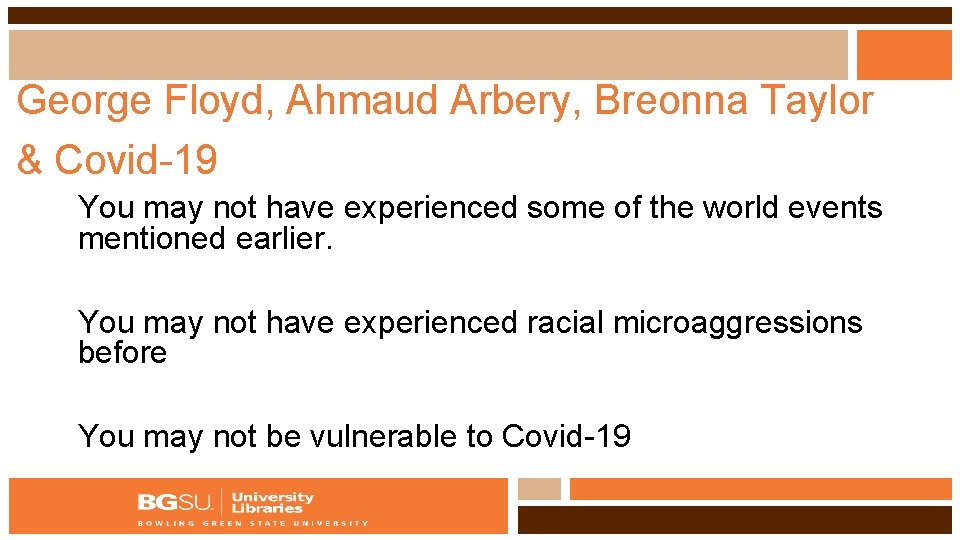 George Floyd, Ahmaud Arbery, Breonna Taylor & Covid-19

You may not have experienced some of the world events mentioned earlier.

You may not have experienced racial microaggressions before

You may not be vulnerable to Covid-19

BGSU. University Libraries
BOWLING GREEN STATE UNIVERSITY